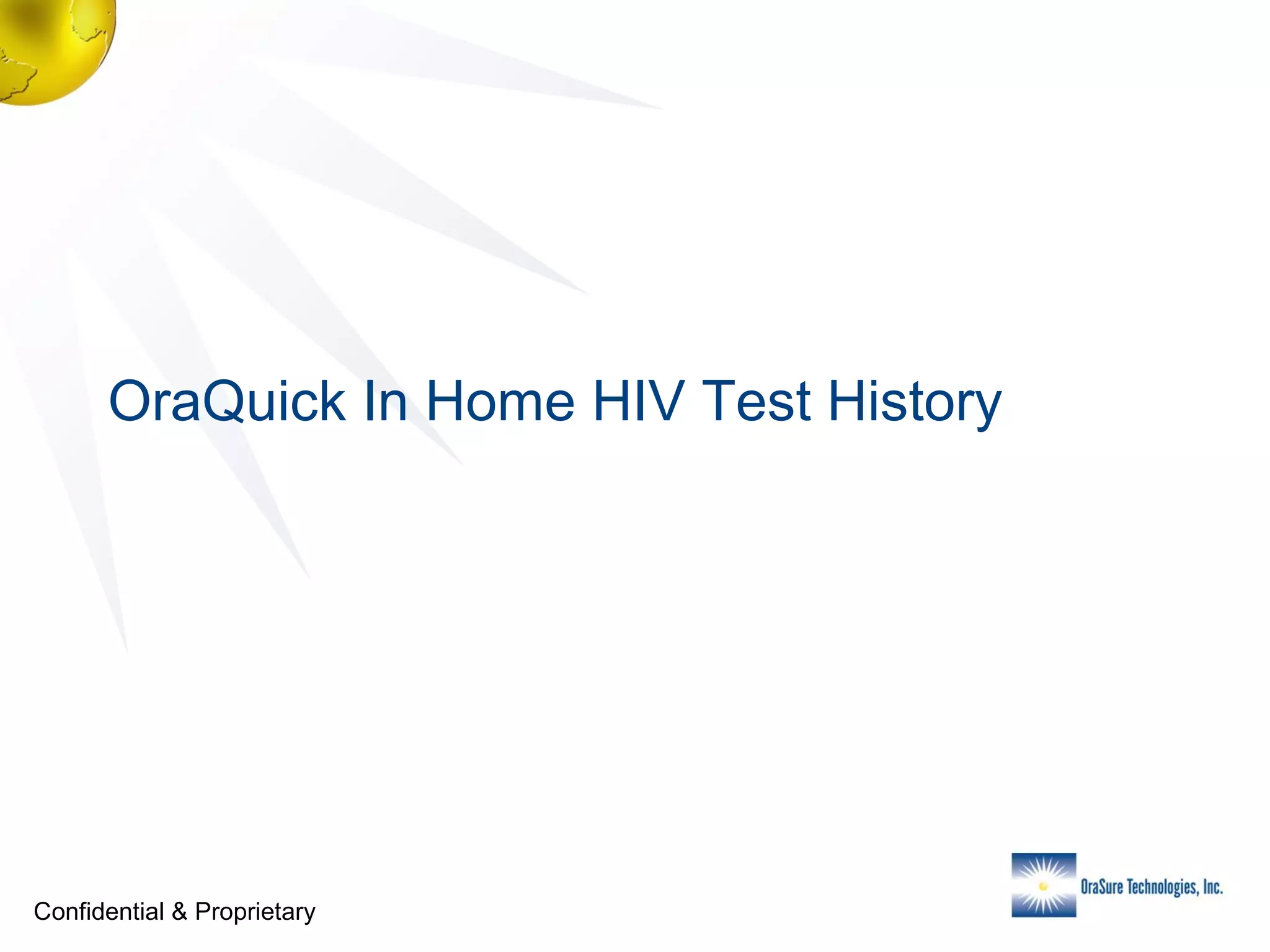 OraQuick In Home HIV Test History

Confidential & Proprietary

OraSure Technologies, Inc.